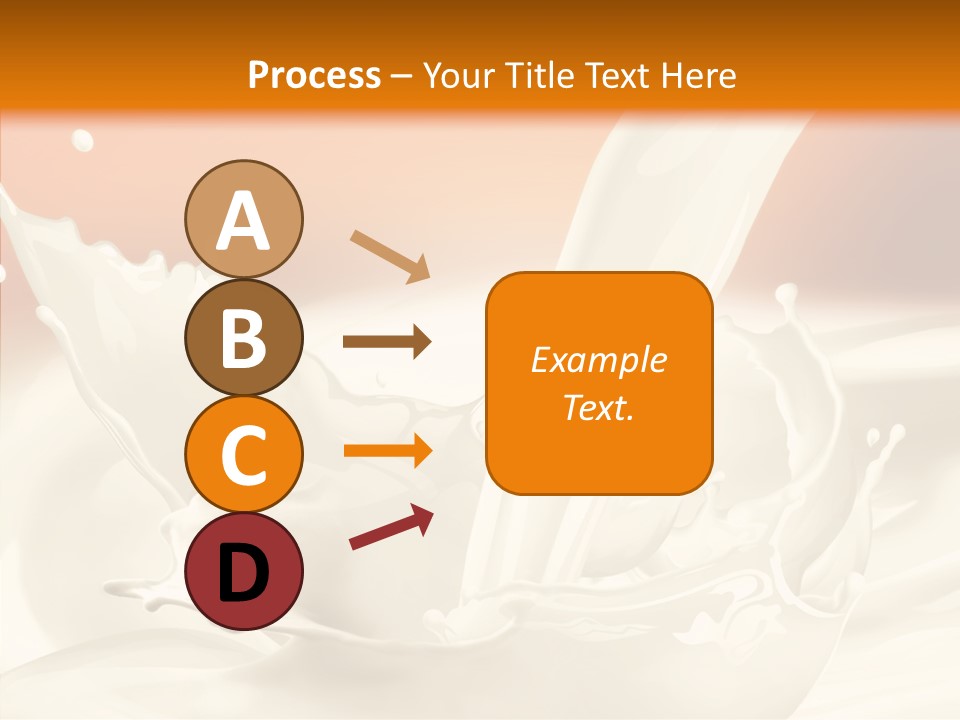 Process – Your Title Text Here

A

B

C

D

Example Text.